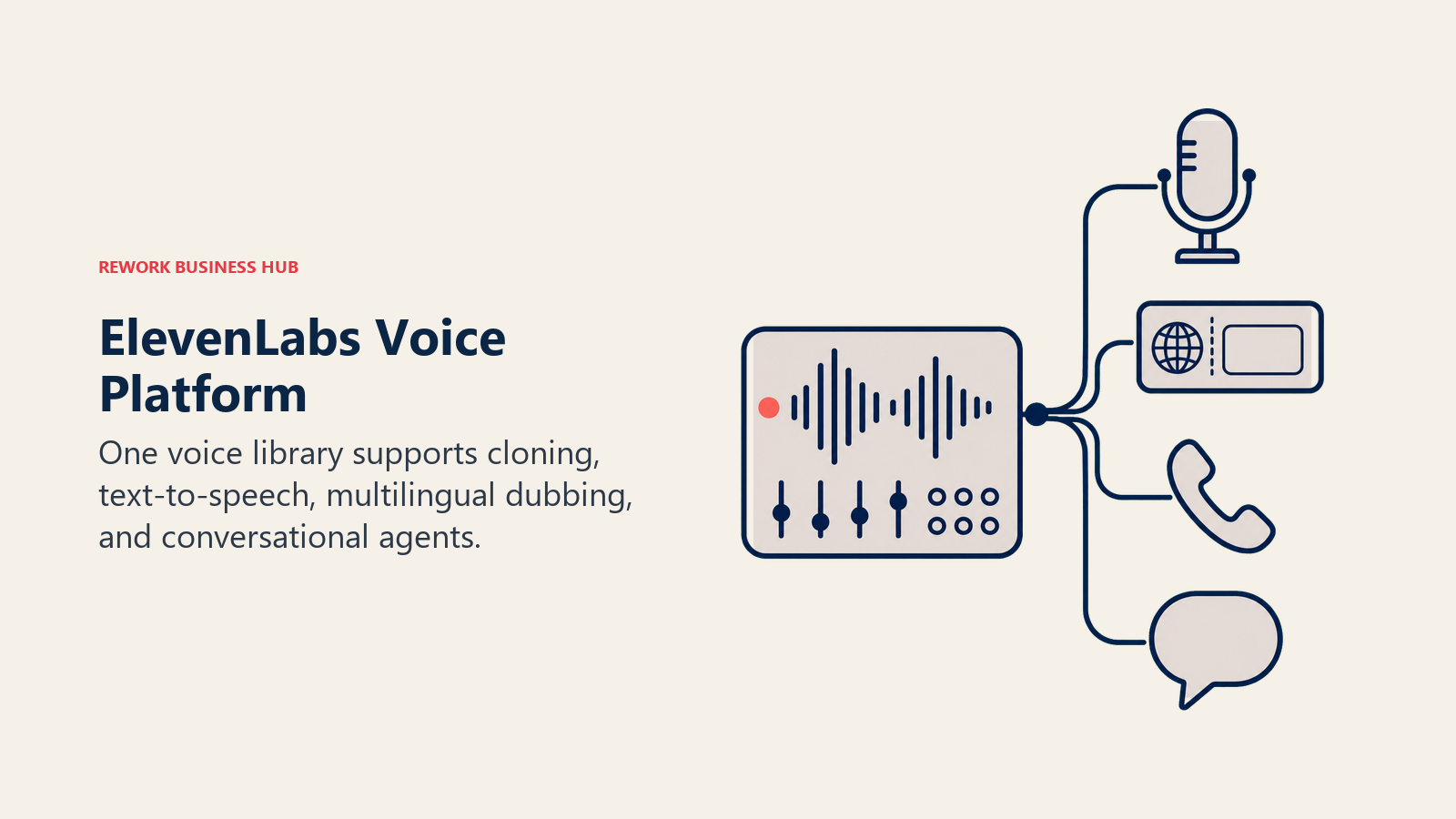 REWORK BUSINESS HUB

ElevenLabs Voice Platform

One voice library supports cloning, text-to-speech, multilingual dubbing, and conversational agents.